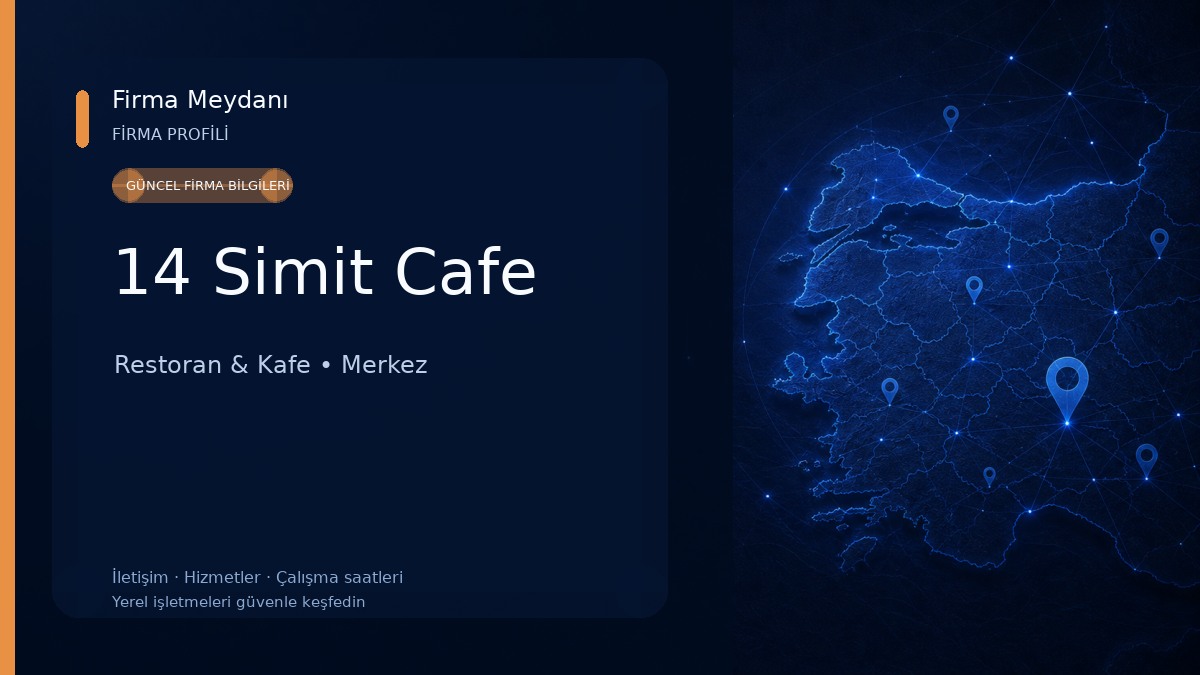 Firma Meydanı
FİRMA PROFİLİ

GÜNCEL FİRMA BİLGİLERİ

14 Simit Cafe

Restoran & Kafe • Merkez

İletişim · Hizmetler · Çalışma saatleri
Yerel işletmeleri güvenle keşfedin